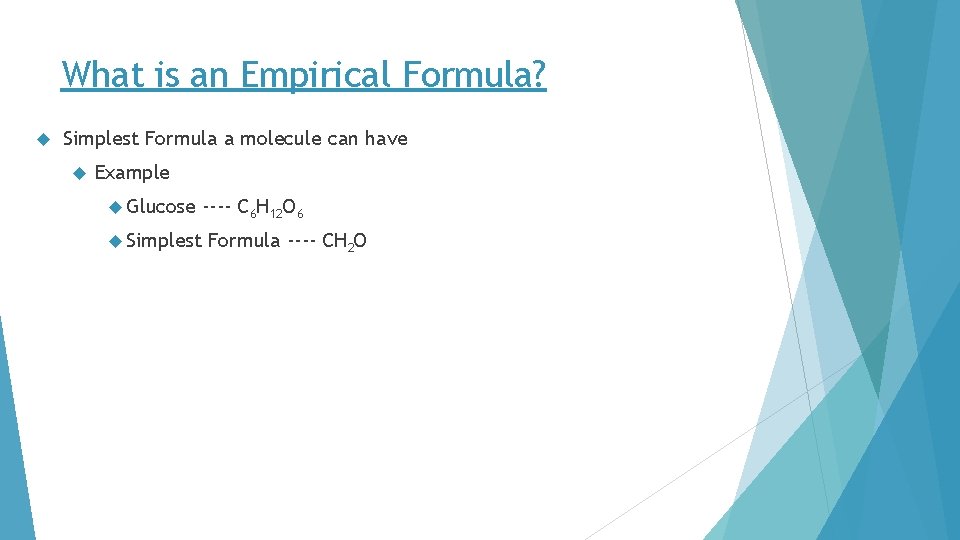 What is an Empirical Formula?

Simplest Formula a molecule can have

Example

Glucose ---- $C_6H_{12}O_6$

Simplest Formula ---- $CH_2O$